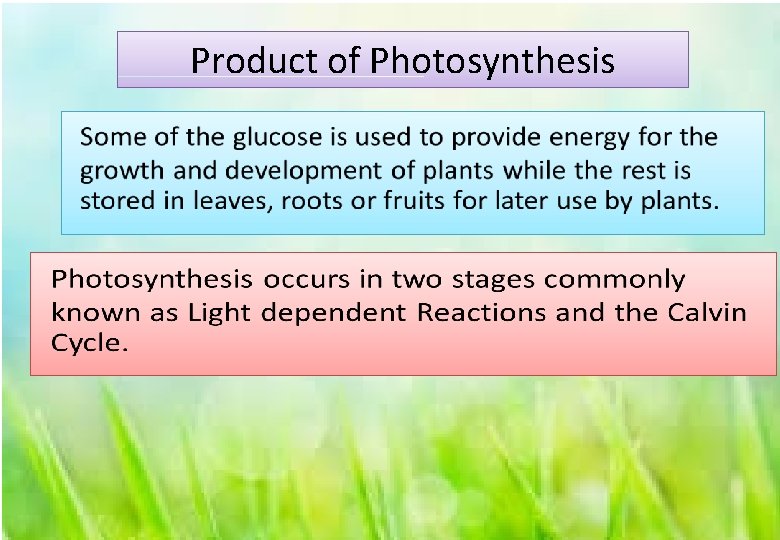 Product of Photosynthesis

Some of the glucose is used to provide energy for the growth and development of plants while the rest is stored in leaves, roots or fruits for later use by plants.

Photosynthesis occurs in two stages commonly known as Light dependent Reactions and the Calvin Cycle.